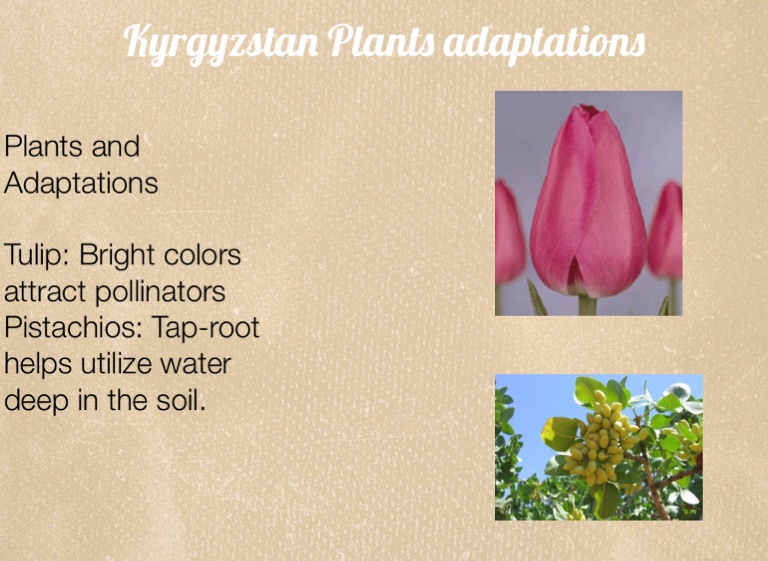 Kyrgyzstan Plants adaptations

Plants and Adaptations

Tulip: Bright colors attract pollinators
Pistachios: Tap-root helps utilize water deep in the soil.